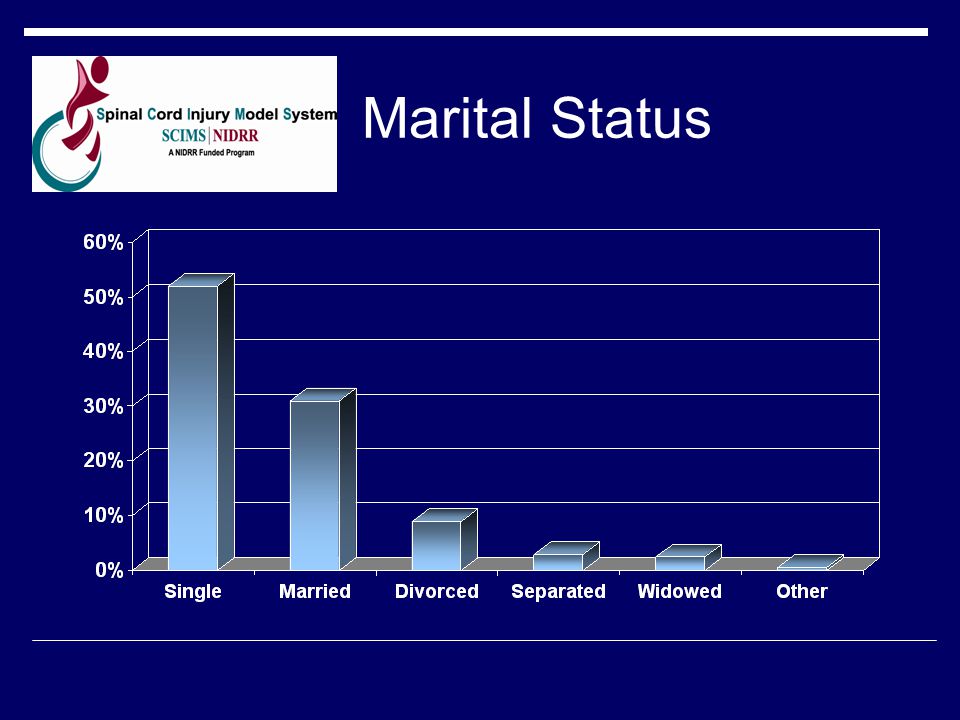 Spinal Cord Injury Model System
SCIMS | NIDRR
A NIDRR Funded Program

Marital Status

60%
50%
40%
30%
20%
10%
0%

Single
Married
Divorced
Separated
Widowed
Other